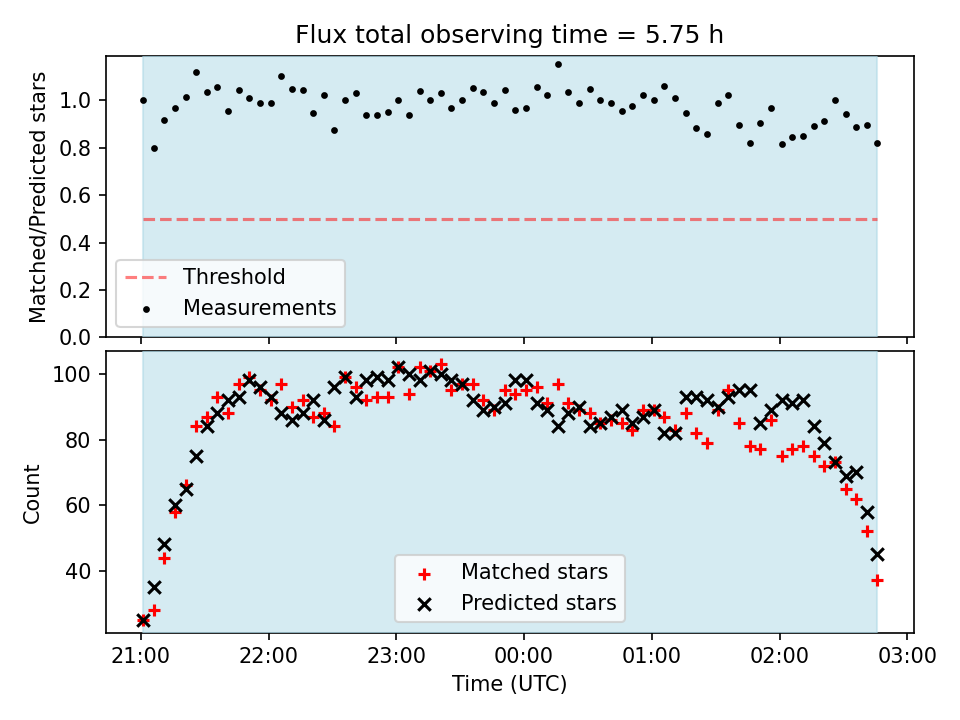 Flux total observing time = 5.75 h

Matched/Predicted stars

1.0
0.8
0.6
0.4
0.2
0.0

Threshold
Measurements

Count

100
80
60
40

Matched stars
Predicted stars

21:00
22:00
23:00
00:00
01:00
02:00
03:00

Time (UTC)